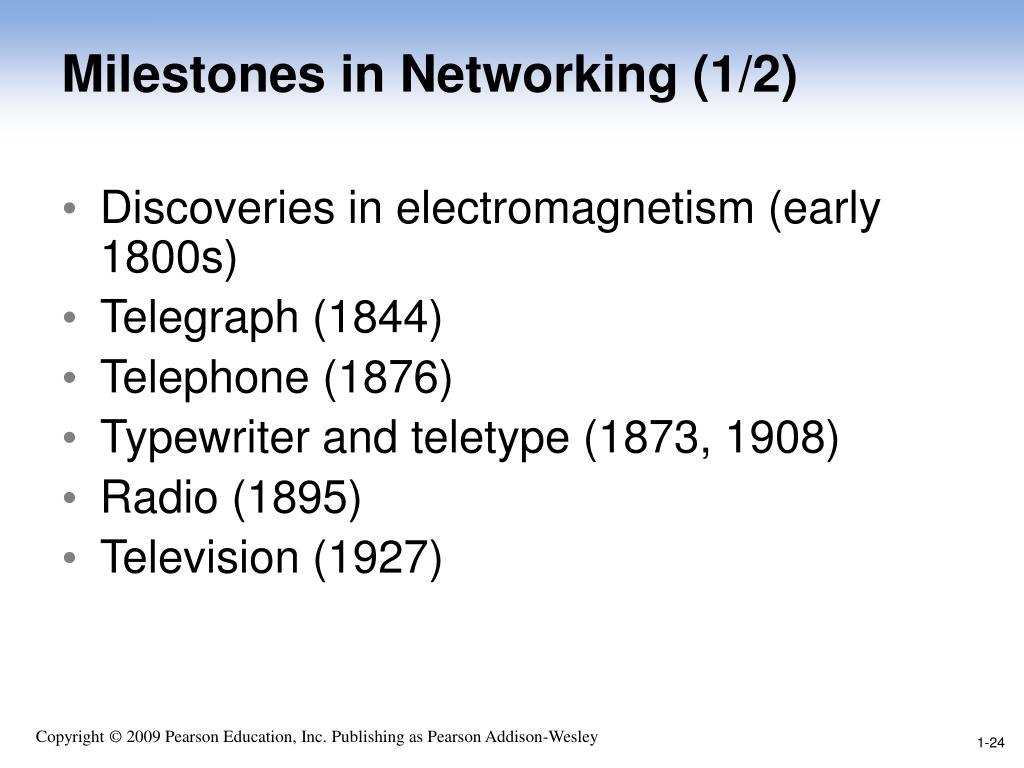 Milestones in Networking (1/2)

• Discoveries in electromagnetism (early 1800s)
• Telegraph (1844)
• Telephone (1876)
• Typewriter and teletype (1873, 1908)
• Radio (1895)
• Television (1927)

Copyright © 2009 Pearson Education, Inc. Publishing as Pearson Addison-Wesley

1-24